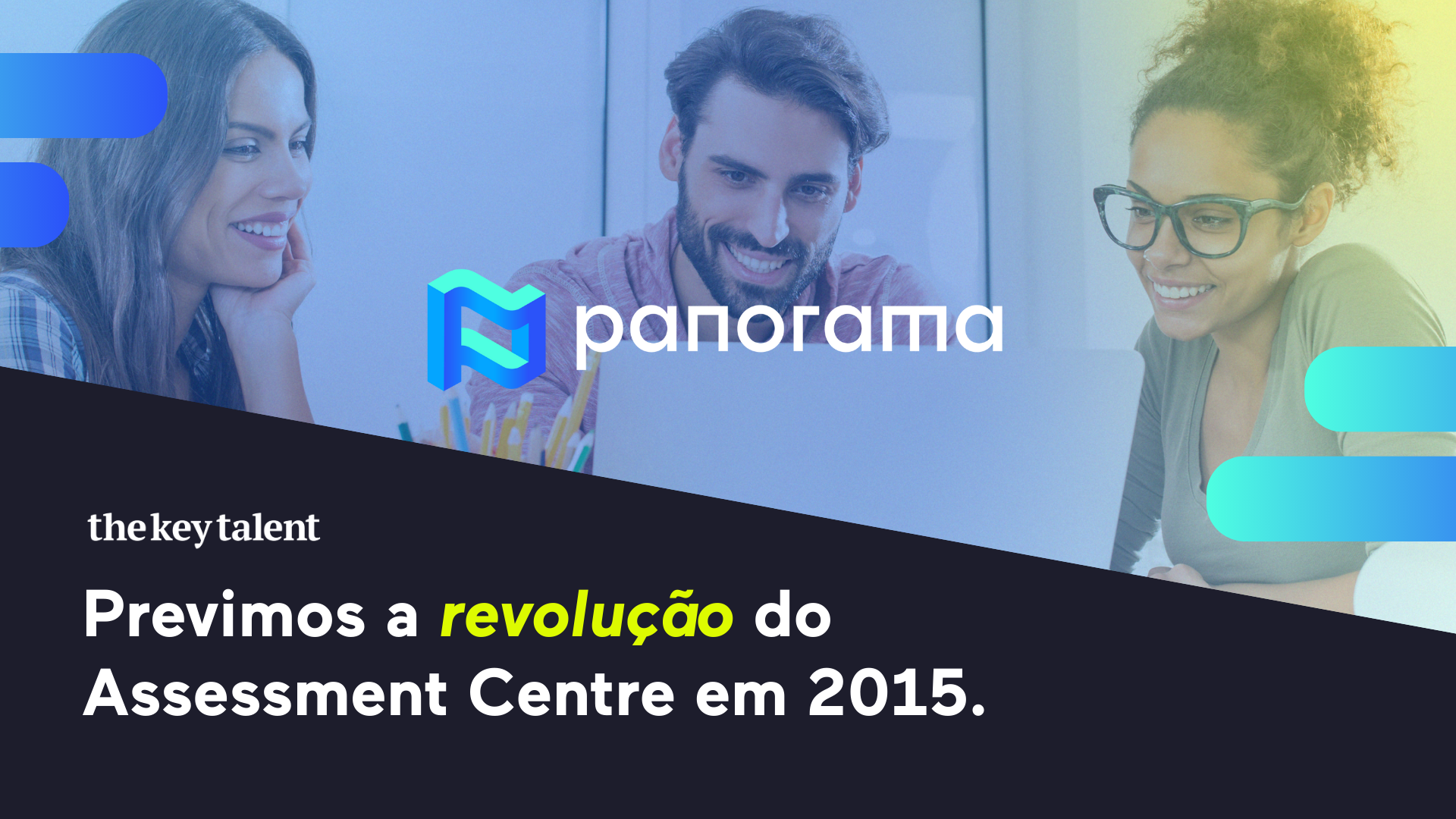 panorama

the key talent

Previmos a revolução do Assessment Centre em 2015.